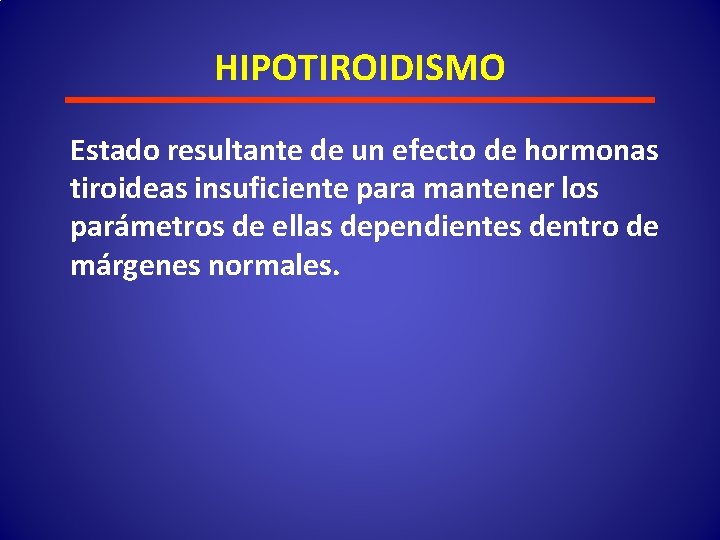 HIPOTIROIDISMO

Estado resultante de un efecto de hormonas tiroideas insuficiente para mantener los parámetros de ellas dependientes dentro de márgenes normales.